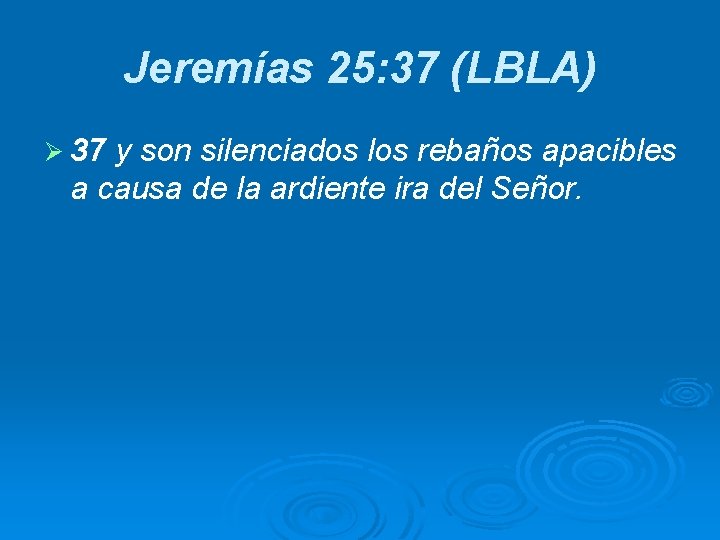 Jeremías 25:37 (LBLA)

37 y son silenciados los rebaños apacibles a causa de la ardiente ira del Señor.